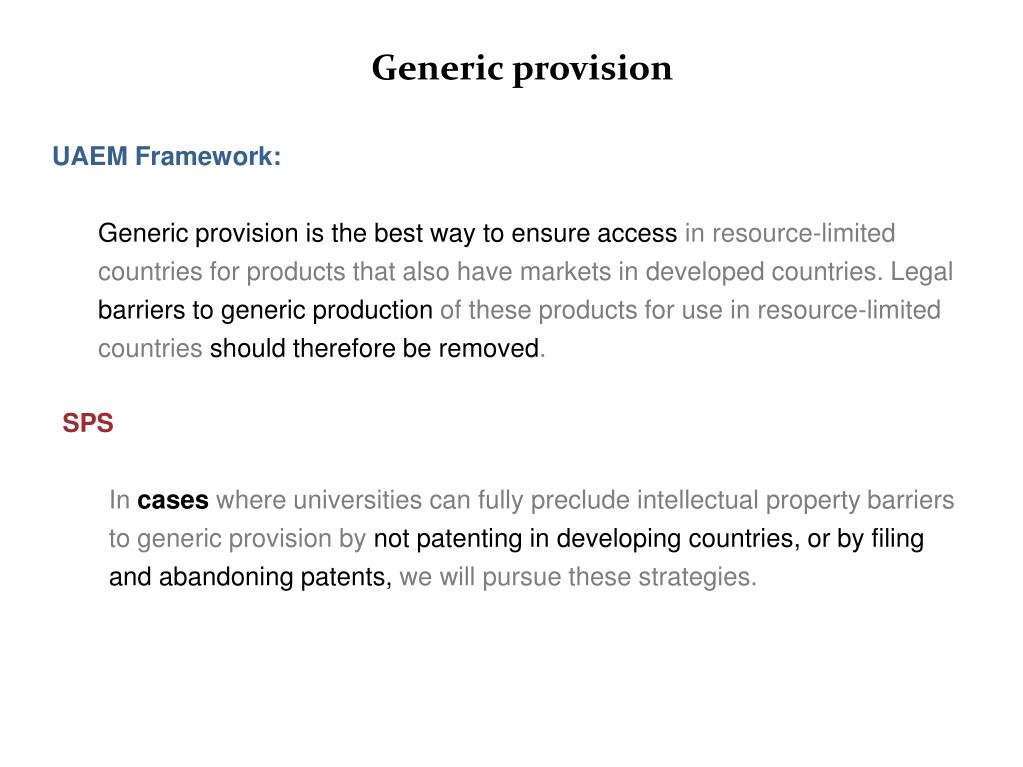 Generic provision

UAEM Framework:

Generic provision is the best way to ensure access in resource-limited countries for products that also have markets in developed countries. Legal barriers to generic production of these products for use in resource-limited countries should therefore be removed.

SPS

In cases where universities can fully preclude intellectual property barriers to generic provision by not patenting in developing countries, or by filing and abandoning patents, we will pursue these strategies.